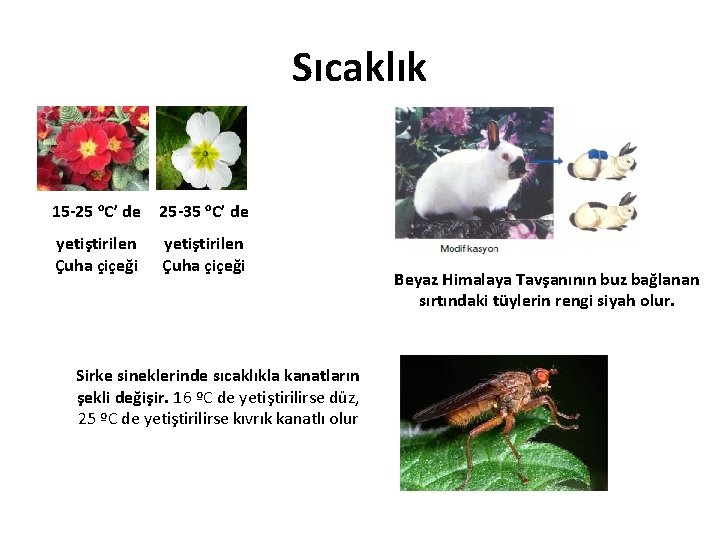 Sıcaklık

15-25 ºC' de

yetiştirilen Çuha çiçeği

25-35 ºC' de

yetiştirilen Çuha çiçeği

Modifkasyon

Beyaz Himalaya Tavşanının buz bağlanan sırtındaki tüylerin rengi siyah olur.

Sirke sineklerinde sıcaklıkla kanatların şekli değişir. 16 ºC de yetiştirilirse düz, 25 ºC de yetiştirilirse kıvrık kanatlı olur